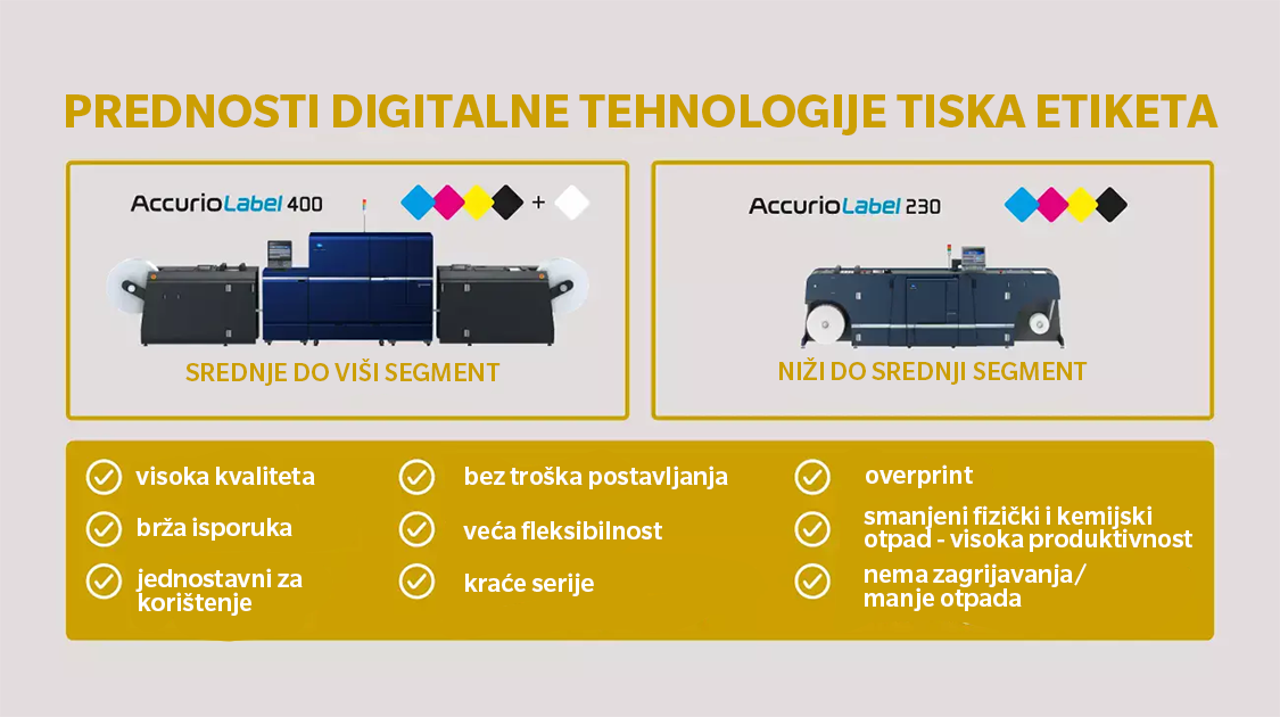 PREDNOSTI DIGITALNE TEHNOLOGIJE TISKA ETIKETA

AccurioLabel 400 +

SREDNJE DO VIŠI SEGMENT

AccurioLabel 230

NIŽI DO SREDNJI SEGMENT

visoka kvaliteta

brža isporuka

jednostavni za korištenje

bez troška postavljanja

veća fleksibilnost

kraće serije

overprint

smanjeni fizički i kemijski otpad - visoka produktivnost

nema zagrijavanja/ manje otpada